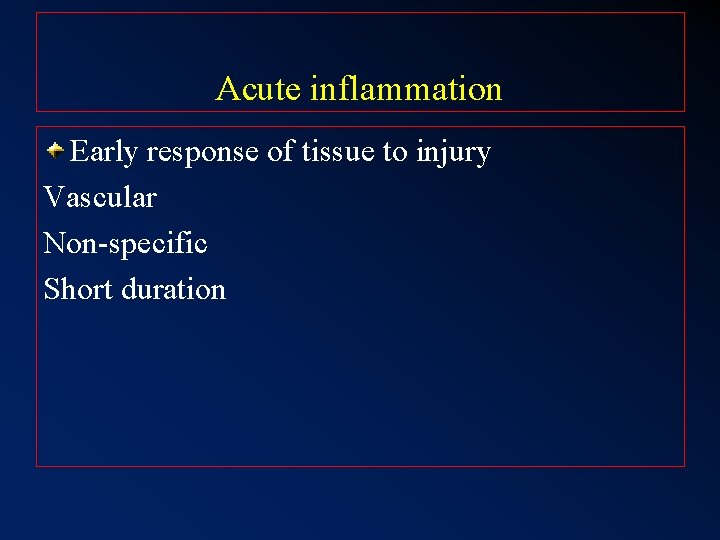 Acute inflammation

Early response of tissue to injury
Vascular
Non-specific
Short duration